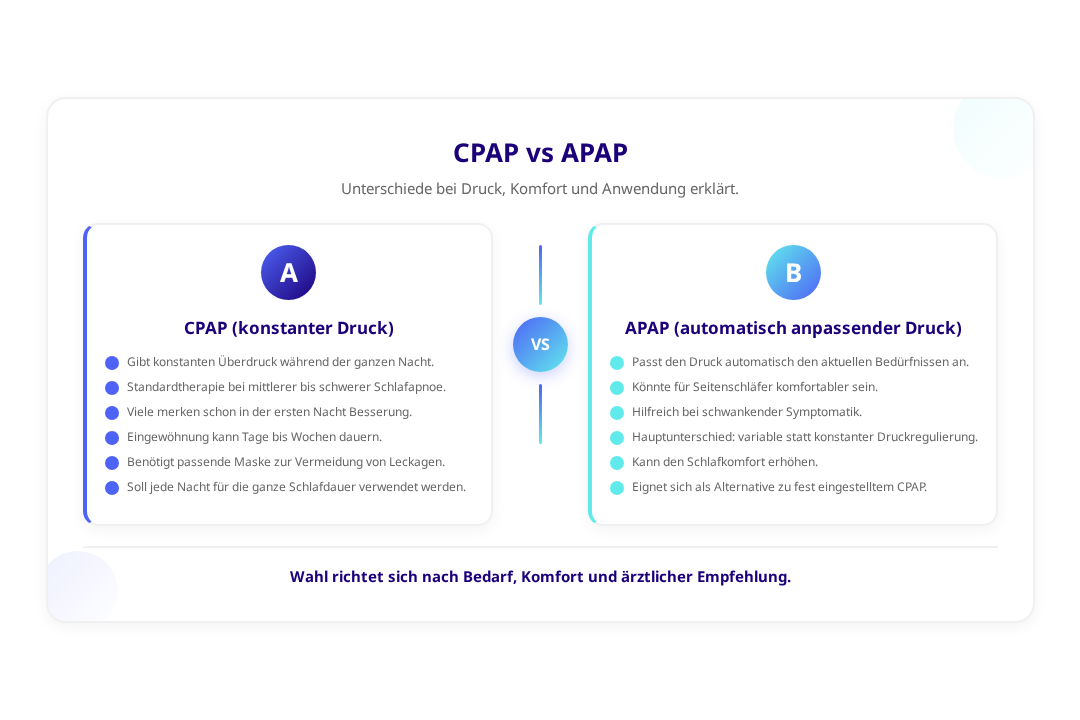 CPAP vs APAP

Unterschiede bei Druck, Komfort und Anwendung erklärt.

A

CPAP (konstanter Druck)

Gibt konstanten Überdruck während der ganzen Nacht.
Standardtherapie bei mittlerer bis schwerer Schlafapnoe.
Viele merken schon in der ersten Nacht Besserung.
Eingewöhnung kann Tage bis Wochen dauern.
Benötigt passende Maske zur Vermeidung von Leckagen.
Soll jede Nacht für die ganze Schlafdauer verwendet werden.

VS

B

APAP (automatisch anpassender Druck)

Passt den Druck automatisch den aktuellen Bedürfnissen an.
Könnte für Seitenschläfer komfortabler sein.
Hilfreich bei schwankender Symptomatik.
Hauptunterschied: variable statt konstanter Druckregulierung.
Kann den Schlafkomfort erhöhen.
Eignet sich als Alternative zu fest eingestelltem CPAP.

Wahl richtet sich nach Bedarf, Komfort und ärztlicher Empfehlung.